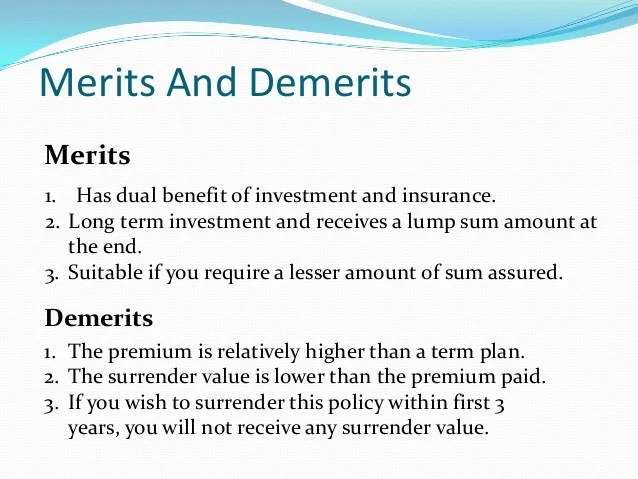 Merits And Demerits

Merits

1. Has dual benefit of investment and insurance.
2. Long term investment and receives a lump sum amount at the end.
3. Suitable if you require a lesser amount of sum assured.

Demerits

1. The premium is relatively higher than a term plan.
2. The surrender value is lower than the premium paid.
3. If you wish to surrender this policy within first 3 years, you will not receive any surrender value.